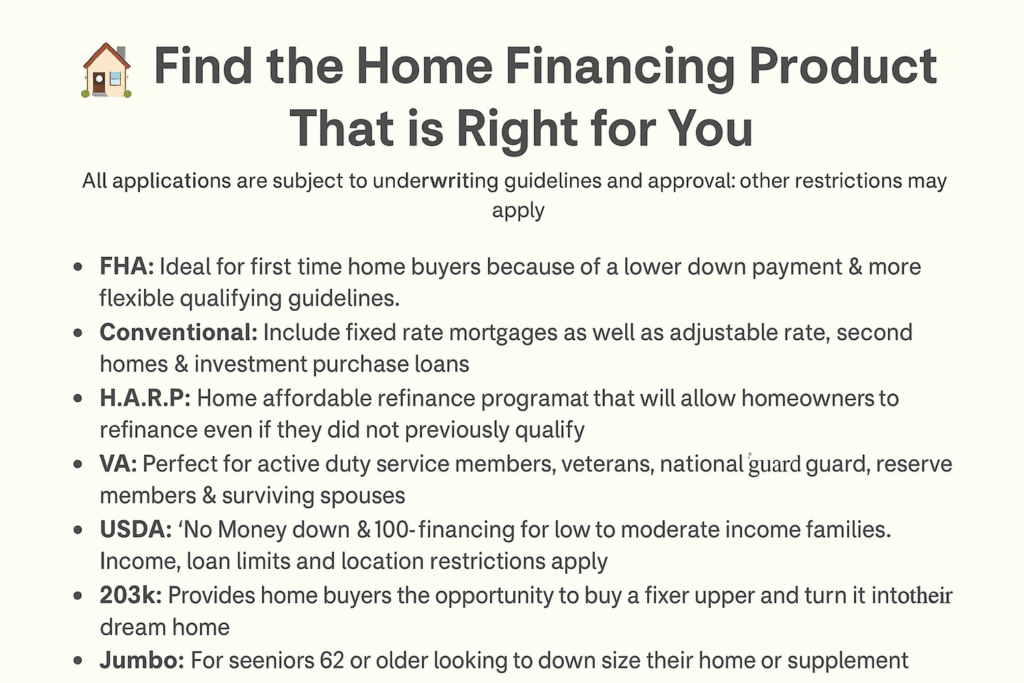 Find the Home Financing Product That is Right for You

All applications are subject to underwriting guidelines and approval: other restrictions may apply

- **FHA:** Ideal for first time home buyers because of a lower down payment & more flexible qualifying guidelines.
- **Conventional:** Include fixed rate mortgages as well as adjustable rate, second homes & investment purchase loans
- **H.A.R.P:** Home affordable refinance programat that will allow homeowners to refinance even if they did not previously qualify
- **VA:** Perfect for active duty service members, veterans, national guard guard, reserve members & surviving spouses
- **USDA:** 'No Money down & 100- financing for low to moderate income families. Income, loan limits and location restrictions apply
- **203k:** Provides home buyers the opportunity to buy a fixer upper and turn it intotheir dream home
- **Jumbo:** For seeniors 62 or older looking to down size their home or supplement